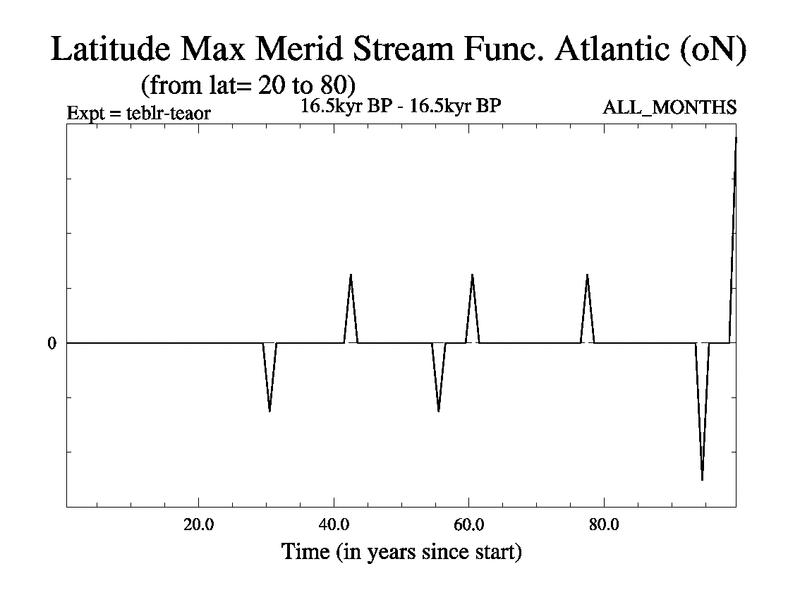 Latitude Max Merid Stream Func. Atlantic (oN)
(from lat= 20 to 80)

Expt = teblr-teaor
16.5kyr BP - 16.5kyr BP
ALL_MONTHS

0

20.0
40.0
60.0
80.0

Time (in years since start)